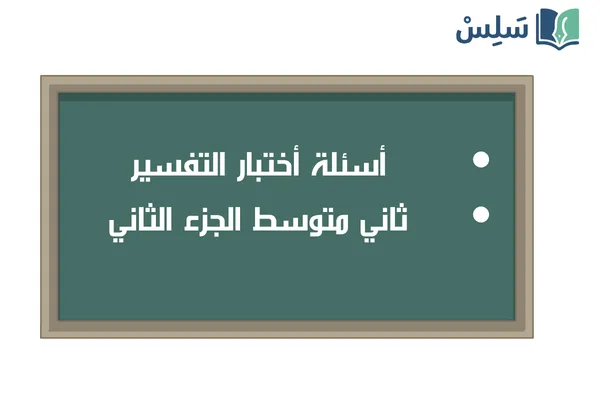 سَلِسْ

• أسئلة أختبار التفسير
• ثاني متوسط الجزء الثاني